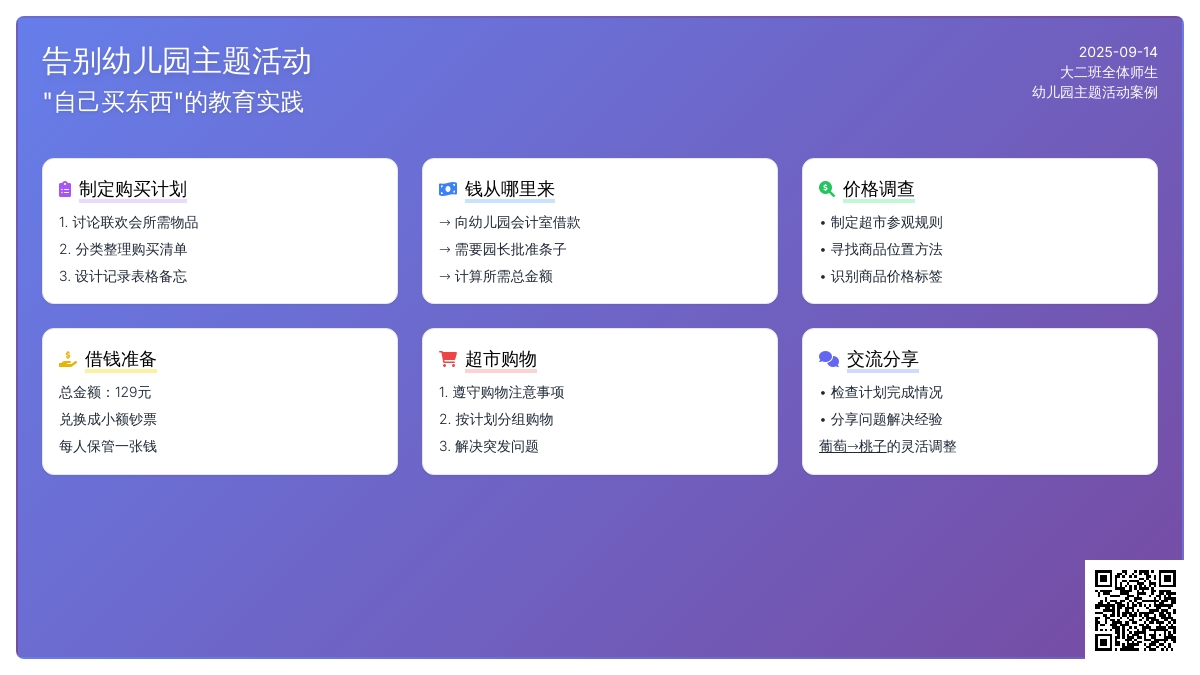 告别幼儿园主题活动
"自己买东西"的教育实践

2025-09-14
大二班全体师生
幼儿园主题活动案例

制定购买计划
1. 讨论联欢会所需物品
2. 分类整理购买清单
3. 设计记录表格备忘

钱从哪里来
→ 向幼儿园会计室借款
→ 需要园长批准条子
→ 计算所需总金额

价格调查
• 制定超市参观规则
• 寻找商品位置方法
• 识别商品价格标签

借钱准备
总金额：129元
兑换成小额钞票
每人保管一张钱

超市购物
1. 遵守购物注意事项
2. 按计划分组购物
3. 解决突发问题

交流分享
• 检查计划完成情况
• 分享问题解决经验
葡萄→桃子的灵活调整